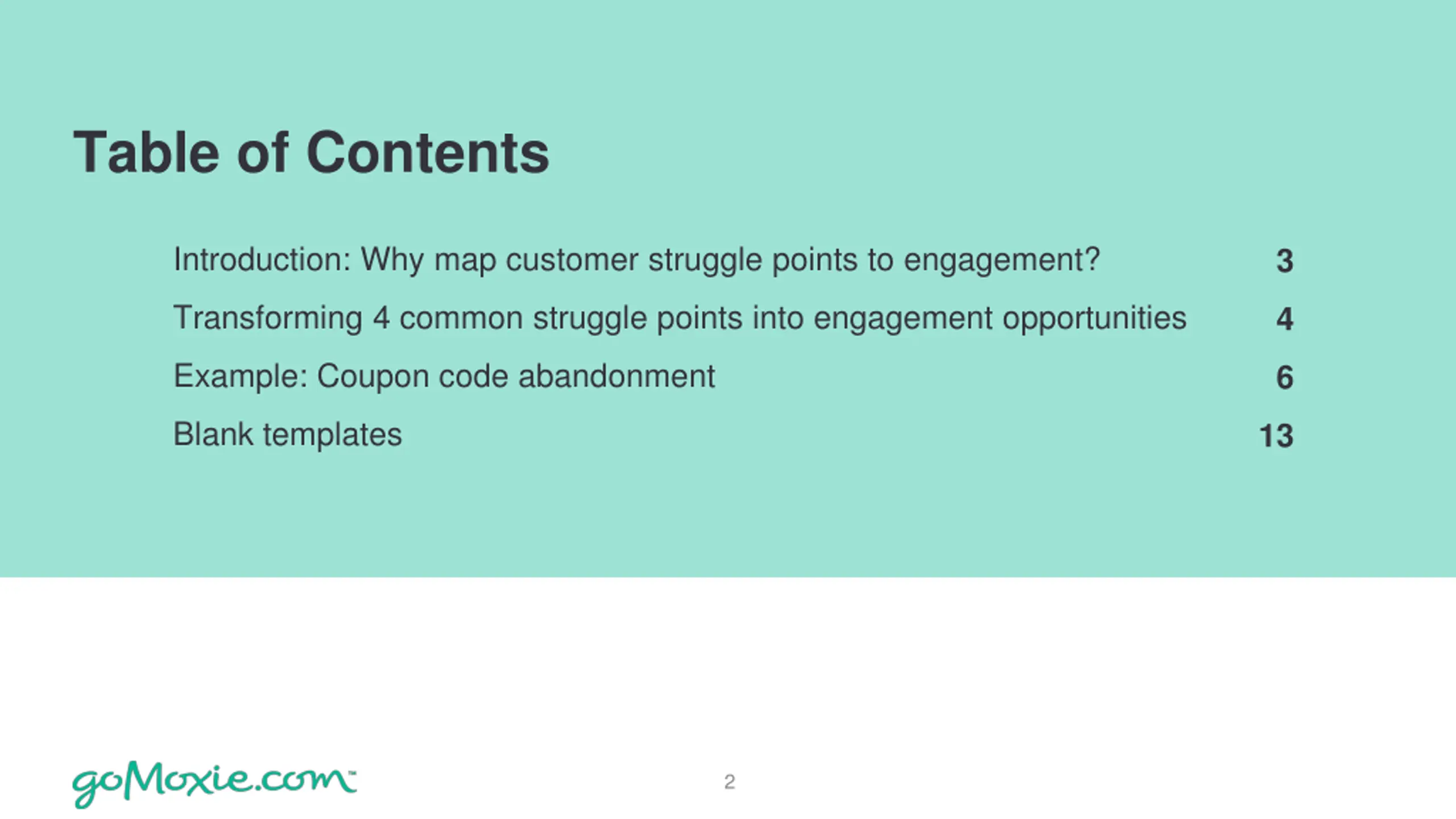 Table of Contents

Introduction: Why map customer struggle points to engagement? 3

Transforming 4 common struggle points into engagement opportunities 4

Example: Coupon code abandonment 6

Blank templates 13

goMoxie.com™

2